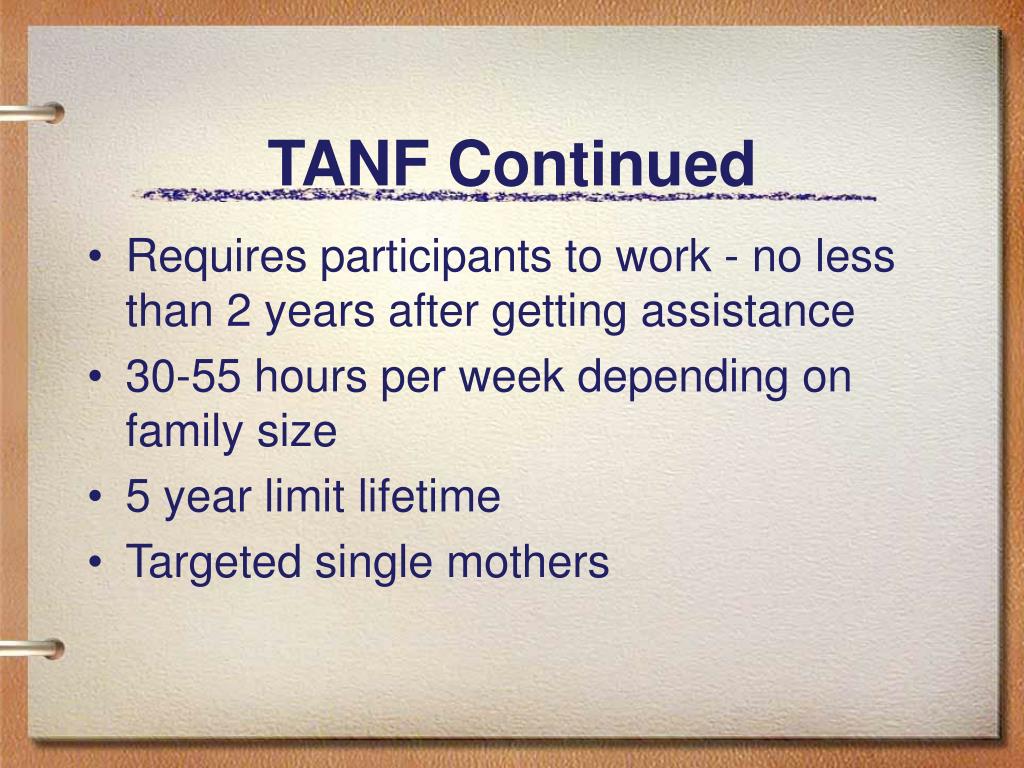 TANF Continued

• Requires participants to work - no less than 2 years after getting assistance
• 30-55 hours per week depending on family size
• 5 year limit lifetime
• Targeted single mothers